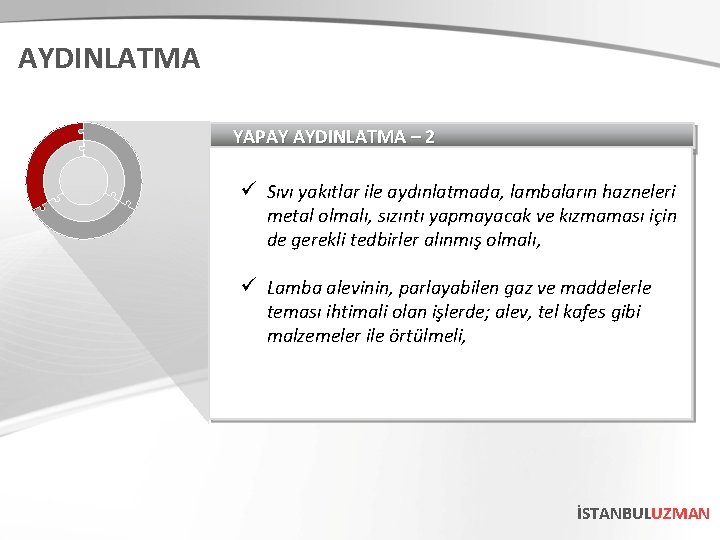 AYDINLATMA

YAPAY AYDINLATMA – 2

✓ Sıvı yakıtlar ile aydınlatmada, lambaların hazneleri metal olmalı, sızıntı yapmayacak ve kızmaması için de gerekli tedbirler alınmış olmalı,

✓ Lamba alevinin, parlayabilen gaz ve maddelerle teması ihtimali olan işlerde; alev, tel kafes gibi malzemeler ile örtülmeli,

İSTANBULUZMAN